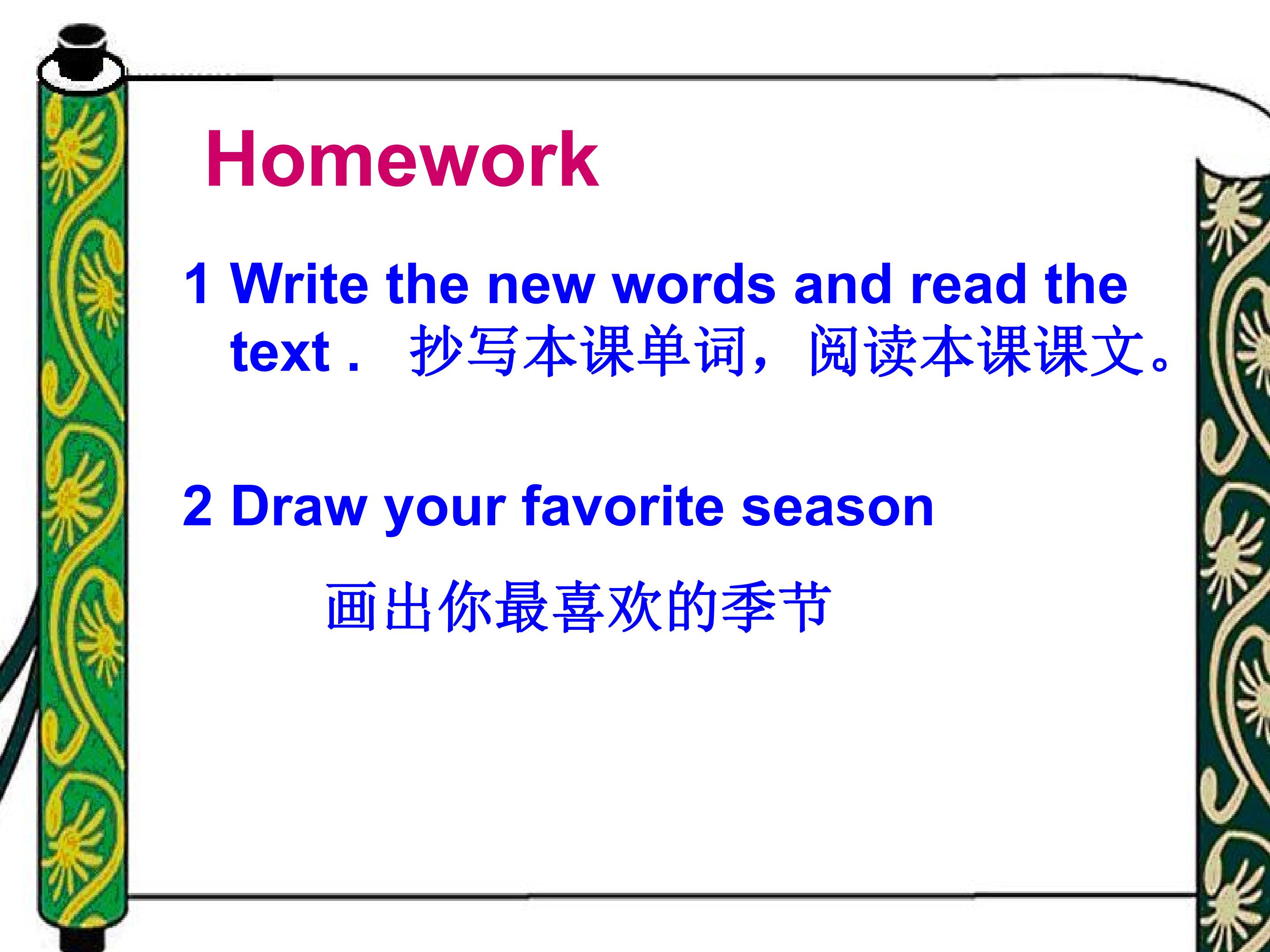 Homework

1 Write the new words and read the text . 抄写本课单词，阅读本课课文。

2 Draw your favorite season

画出你最喜欢的季节